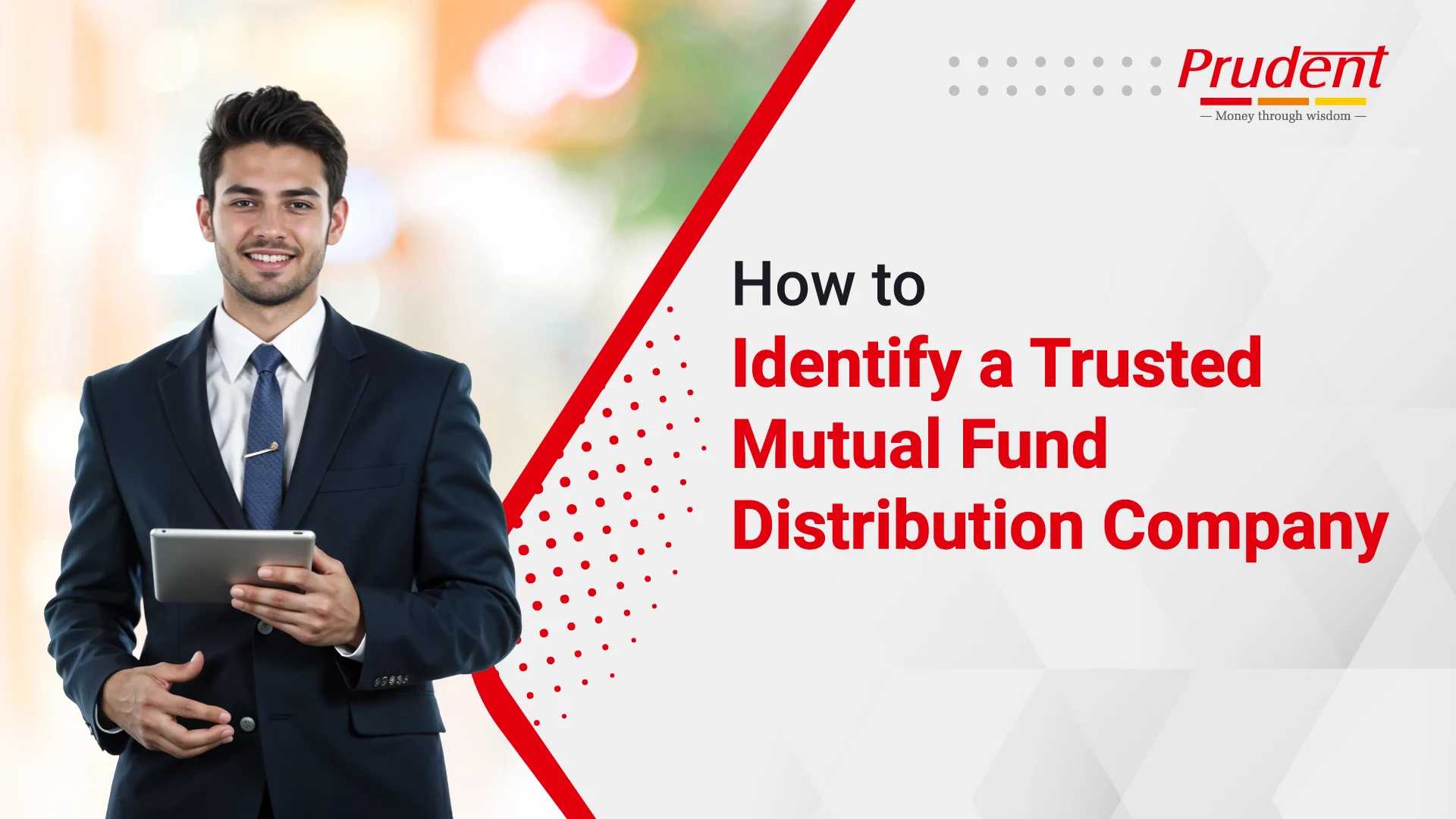 Prudent
— Money through wisdom —

How to
Identify a Trusted Mutual Fund Distribution Company